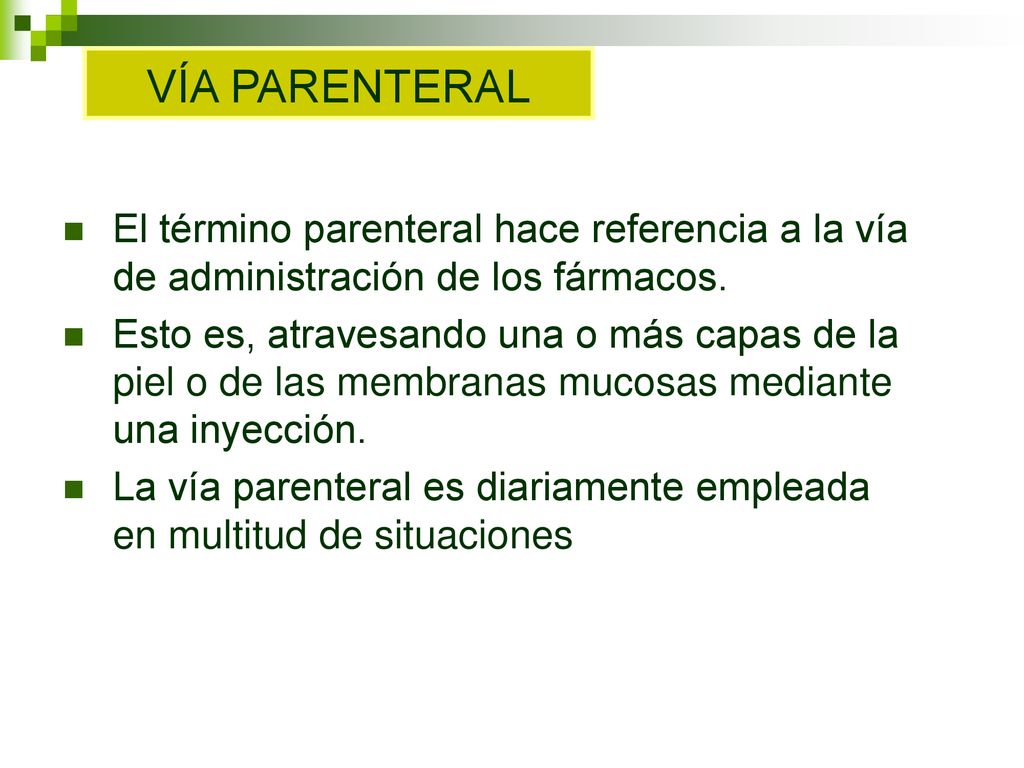 VÍA PARENTERAL

El término parenteral hace referencia a la vía de administración de los fármacos.

Esto es, atravesando una o más capas de la piel o de las membranas mucosas mediante una inyección.

La vía parenteral es diariamente empleada en multitud de situaciones